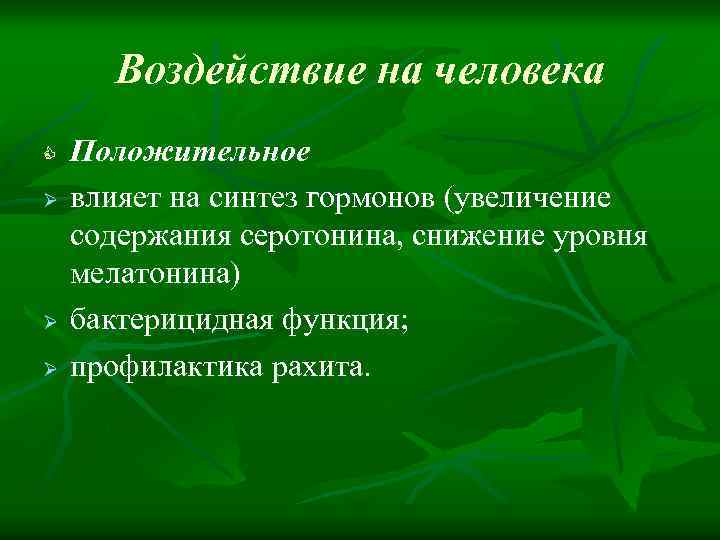 Воздействие на человека

Положительное

влияет на синтез гормонов (увеличение содержания серотонина, снижение уровня мелатонина)

бактерицидная функция;

профилактика рахита.